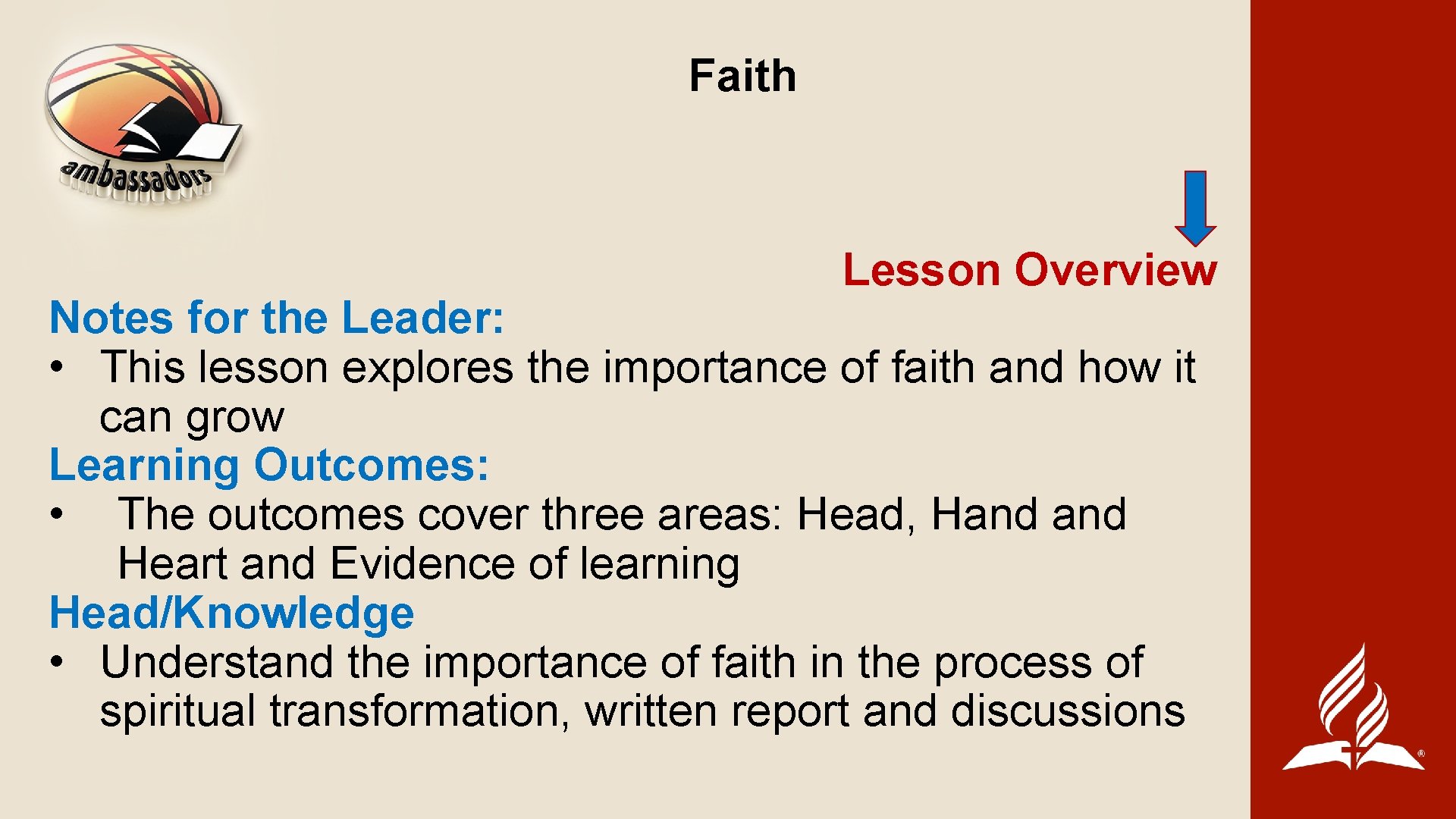 ambassadors

Faith

Lesson Overview

Notes for the Leader:
• This lesson explores the importance of faith and how it can grow

Learning Outcomes:
• The outcomes cover three areas: Head, Hand and Heart and Evidence of learning

Head/Knowledge
• Understand the importance of faith in the process of spiritual transformation, written report and discussions

®